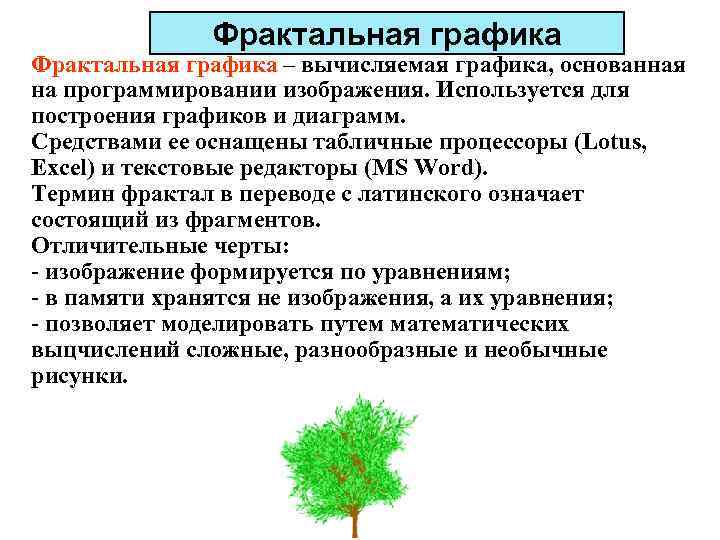 Фрактальная графика

Фрактальная графика – вычисляемая графика, основанная на программировании изображения. Используется для построения графиков и диаграмм.
Средствами ее оснащены табличные процессоры (Lotus, Excel) и текстовые редакторы (MS Word).
Термин фрактал в переводе с латинского означает состоящий из фрагментов.
Отличительные черты:
- изображение формируется по уравнениям;
- в памяти хранятся не изображения, а их уравнения;
- позволяет моделировать путем математических выцчислений сложные, разнообразные и необычные рисунки.